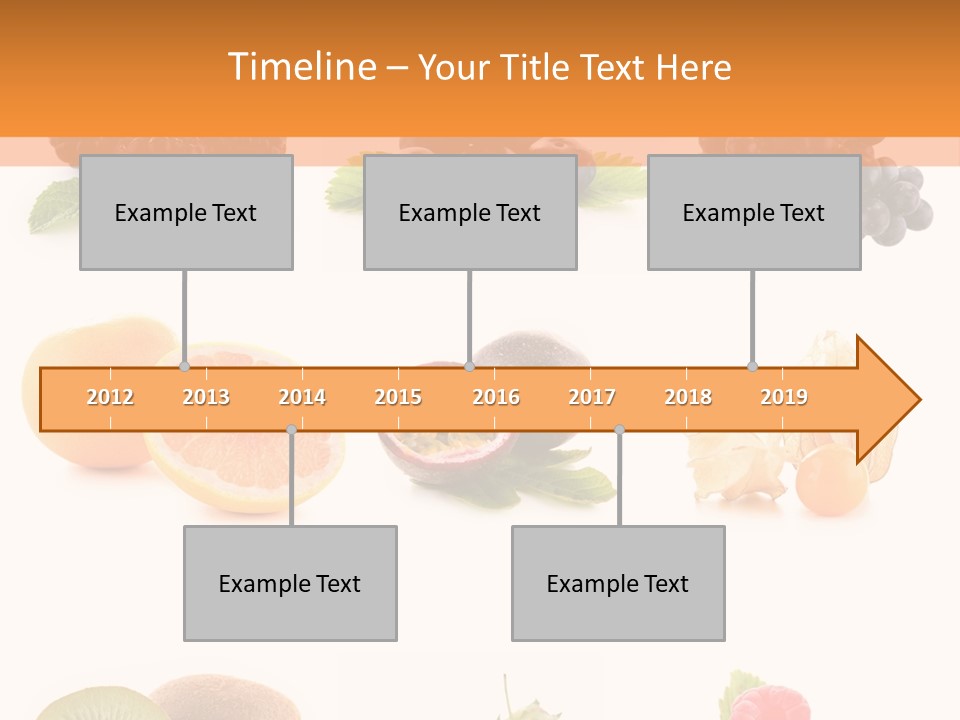 Timeline – Your Title Text Here

Example Text

Example Text

Example Text

2012
2013
2014
2015
2016
2017
2018
2019

Example Text

Example Text